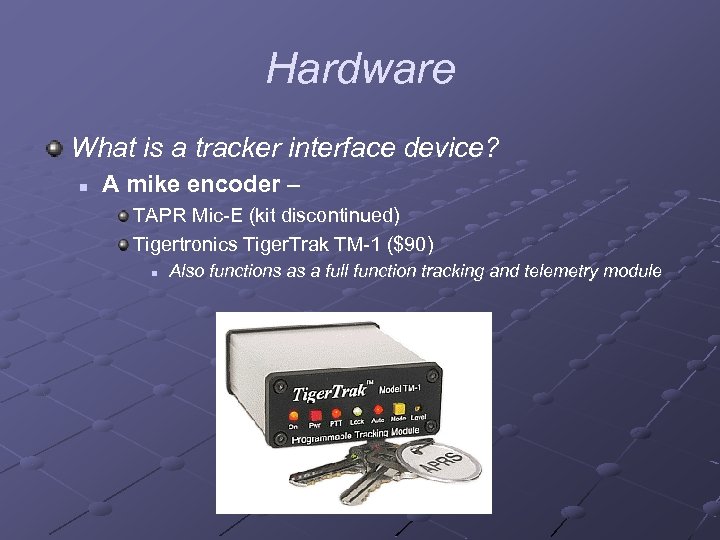 Hardware

What is a tracker interface device?

A mike encoder –

TAPR Mic-E (kit discontinued)

Tigertronics TigerTrak TM-1 ($90)

Also functions as a full function tracking and telemetry module

TigerTrak™ Model TM-1

On Pwr PTT Lock Auto Mode Level

Programmable Tracking Module

APRS